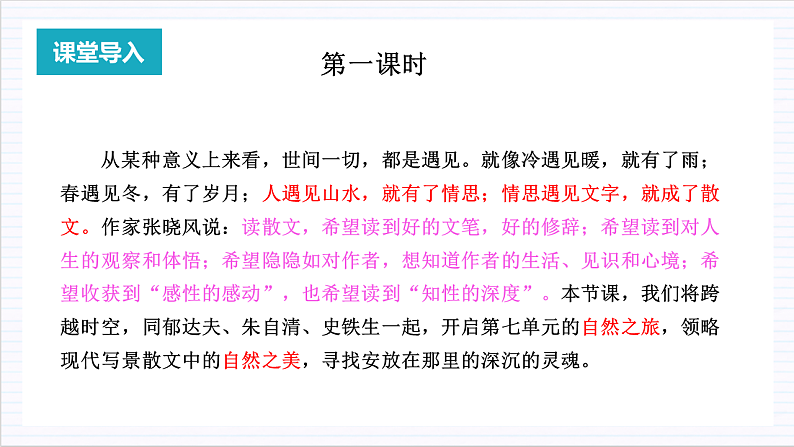 课堂导入

第一课时

从某种意义上来看，世间一切，都是遇见。就像冷遇见暖，就有了雨；春遇见冬，有了岁月；人遇见山水，就有了情思；情思遇见文字，就成了散文。作家张晓风说：读散文，希望读到好的文笔，好的修辞；希望读到对人生的观察和体悟；希望隐隐如对作者，想知道作者的生活、见识和心境；希望收获到“感性的感动”，也希望读到“知性的深度”。本节课，我们将跨越时空，同郁达夫、朱自清、史铁生一起，开启第七单元的自然之旅，领略现代写景散文中的自然之美，寻找安放在那里的深沉的灵魂。